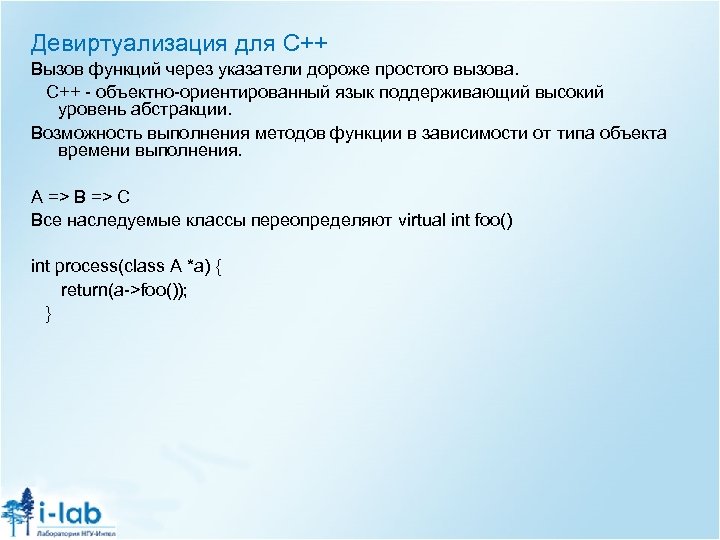 Девиртуализация для C++

Вызов функций через указатели дороже простого вызова.

C++ - объектно-ориентированный язык поддерживающий высокий уровень абстракции.

Возможность выполнения методов функции в зависимости от типа объекта времени выполнения.

A => B => C

Все наследуемые классы переопределяют virtual int foo()

int process(class A *a) {
return(a->foo());
}

i-lab
Лаборатория НГУ-Интел